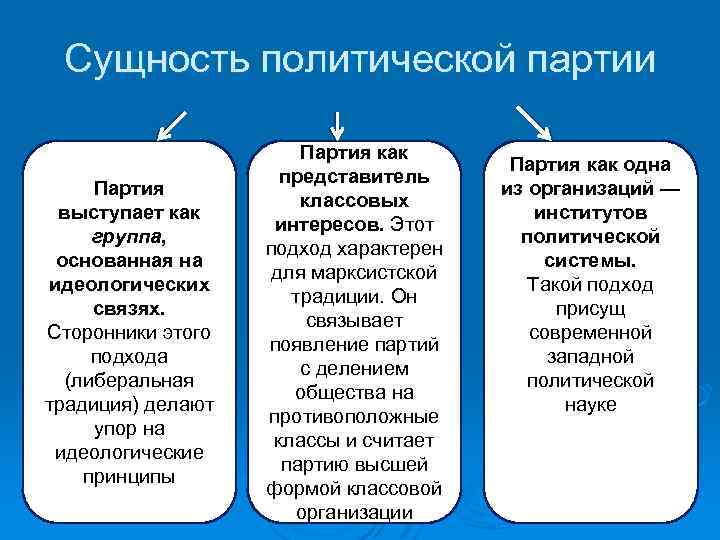 Сущность политической партии

Партия выступает как группа, основанная на идеологических связях. Сторонники этого подхода (либеральная традиция) делают упор на идеологические принципы

Партия как представитель классовых интересов. Этот подход характерен для марксистской традиции. Он связывает появление партий с делением общества на противоположные классы и считает партию высшей формой классовой организации

Партия как одна из организаций — институтов политической системы. Такой подход присущ современной западной политической науке